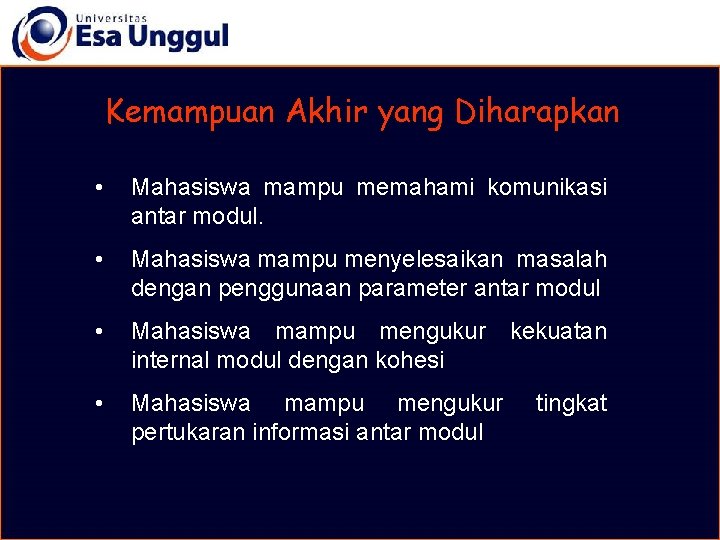 Universitas
Esa Unggul

Kemampuan Akhir yang Diharapkan

• Mahasiswa mampu memahami komunikasi antar modul.

• Mahasiswa mampu menyelesaikan masalah dengan penggunaan parameter antar modul

• Mahasiswa mampu mengukur kekuatan internal modul dengan kohesi

• Mahasiswa mampu mengukur tingkat pertukaran informasi antar modul